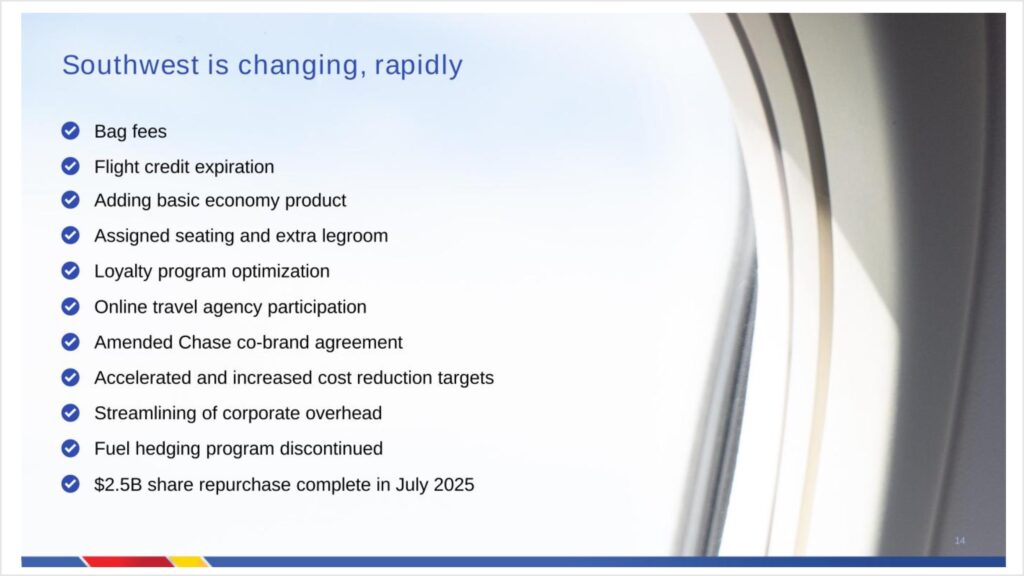 Southwest is changing, rapidly

Bag fees

Flight credit expiration

Adding basic economy product

Assigned seating and extra legroom

Loyalty program optimization

Online travel agency participation

Amended Chase co-brand agreement

Accelerated and increased cost reduction targets

Streamlining of corporate overhead

Fuel hedging program discontinued

\$2.5B share repurchase complete in July 2025

14